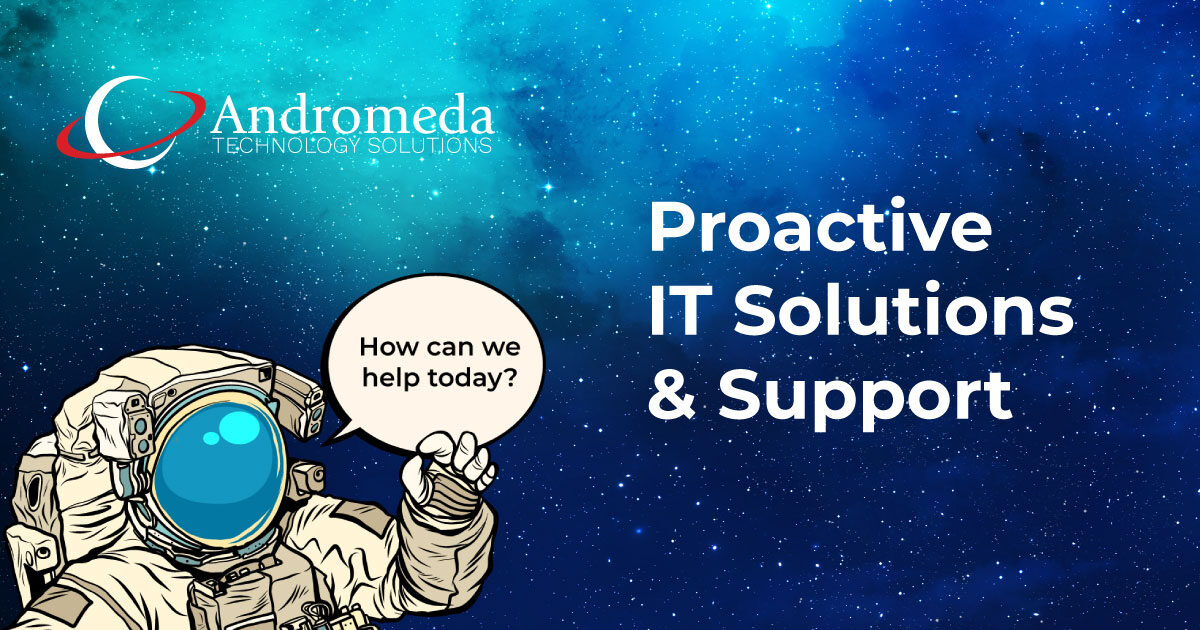 Andromeda
TECHNOLOGY SOLUTIONS

Proactive
IT Solutions
& Support

How can we help today?